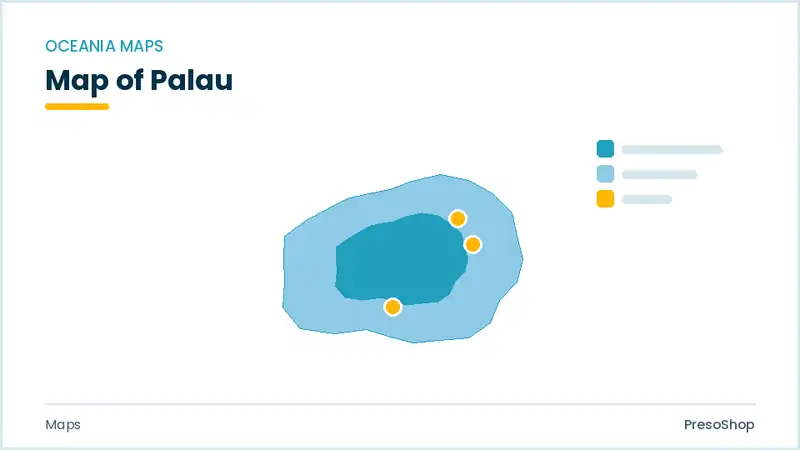 OCEANIA MAPS

Map of Palau

Maps

PresoShop